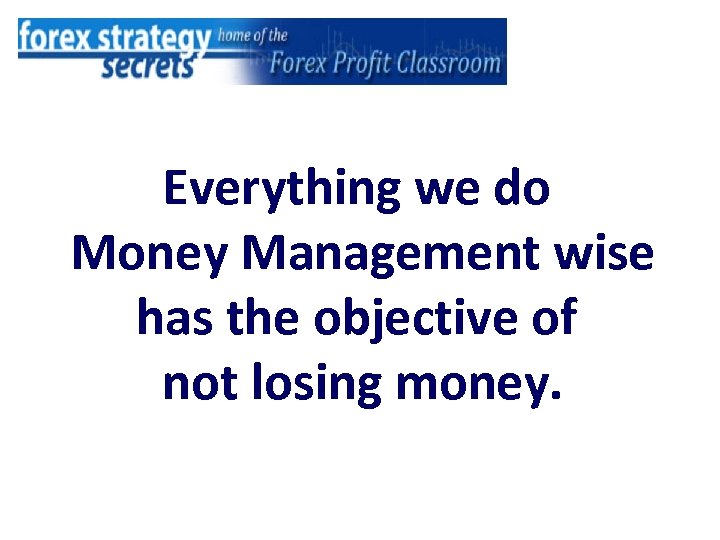 forex strategy secrets home of the Forex Profit Classroom

Everything we do Money Management wise has the objective of not losing money.